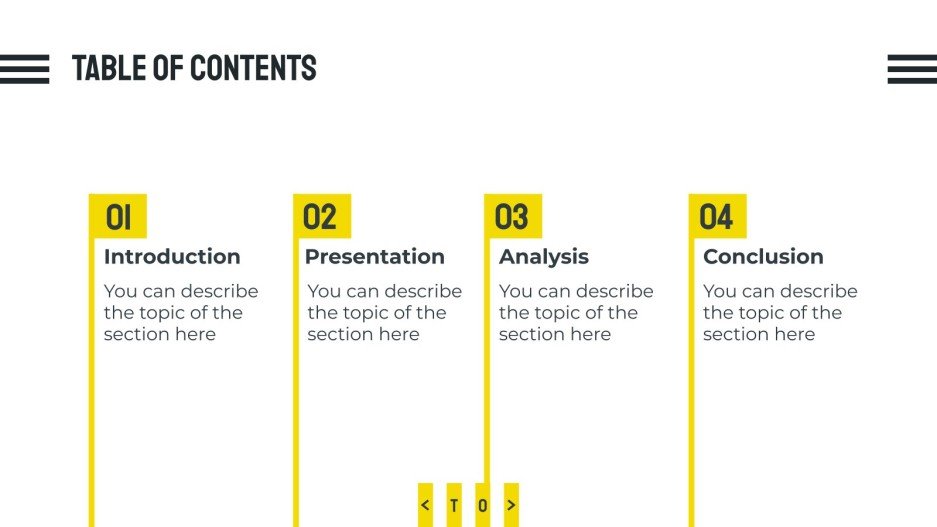 TABLE OF CONTENTS

01
Introduction
You can describe the topic of the section here

02
Presentation
You can describe the topic of the section here

03
Analysis
You can describe the topic of the section here

04
Conclusion
You can describe the topic of the section here

< T O >